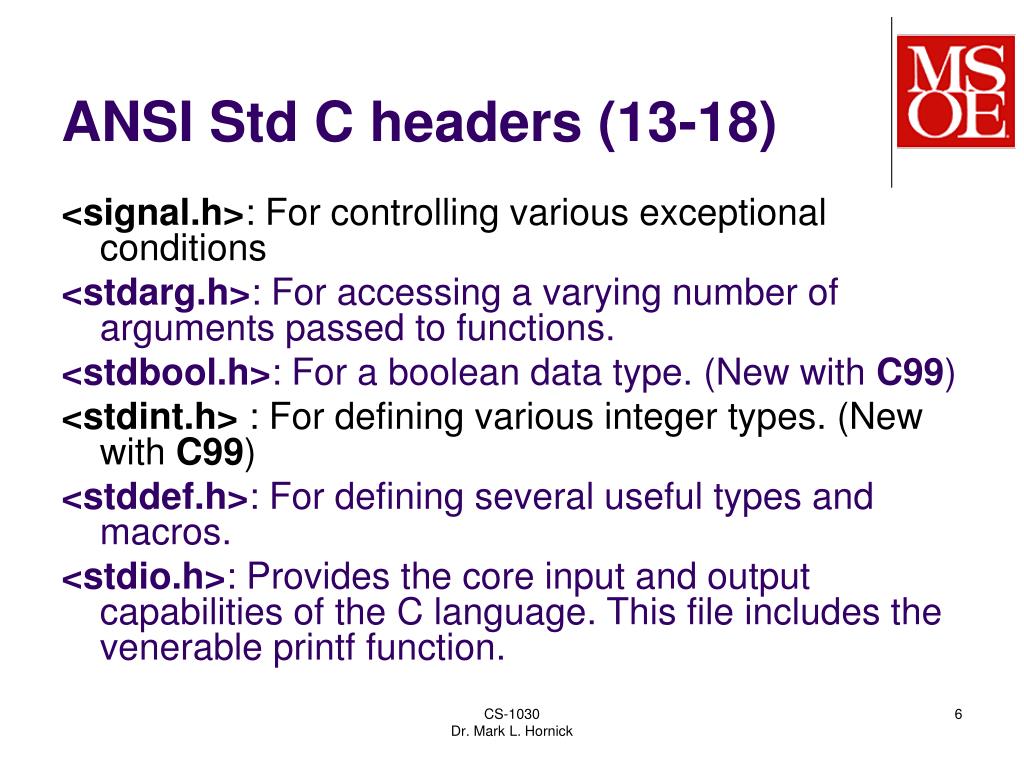 MSOE

ANSI Std C headers (13-18)

<signal.h>: For controlling various exceptional conditions

<stdarg.h>: For accessing a varying number of arguments passed to functions.

<stdbool.h>: For a boolean data type. (New with C99)

<stdint.h> : For defining various integer types. (New with C99)

<stddef.h>: For defining several useful types and macros.

<stdio.h>: Provides the core input and output capabilities of the C language. This file includes the venerable printf function.

CS-1030
Dr. Mark L. Hornick

6